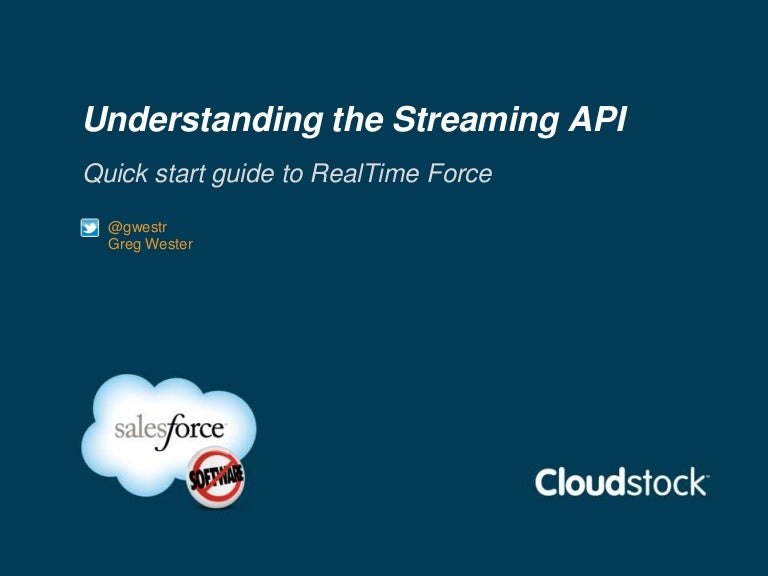 Understanding the Streaming API

Quick start guide to RealTime Force

@gwestr
Greg Wester

salesforce

SOFTWARE

Cloudstock